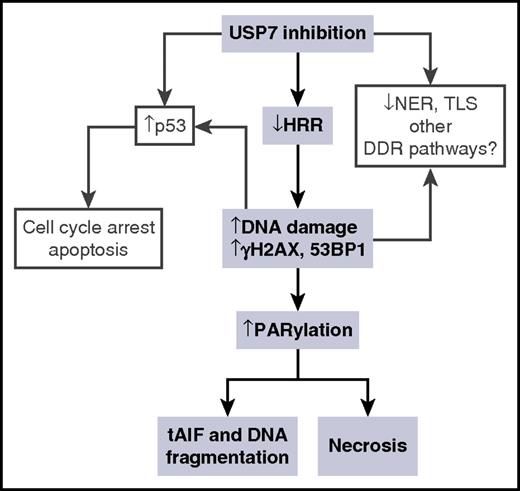 USP7 inhibition

↑p53

↓HRR

↓NER, TLS other DDR pathways?

Cell cycle arrest apoptosis

↑DNA damage ↑γH2AX, 53BP1

↑PARylation

tAIF and DNA fragmentation

Necrosis